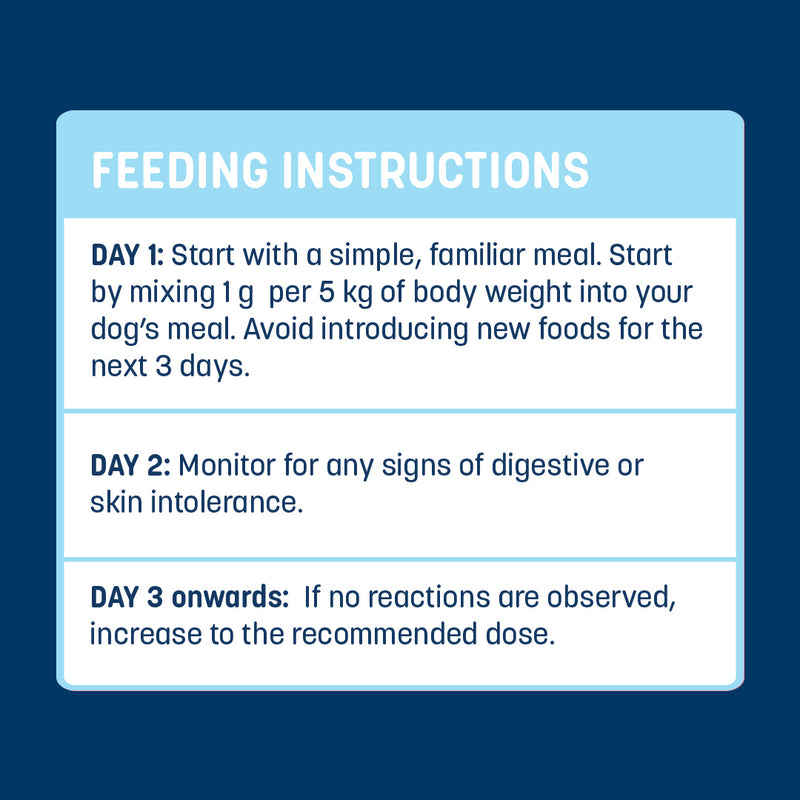 FEEDING INSTRUCTIONS

DAY 1: Start with a simple, familiar meal. Start by mixing 1 g per 5 kg of body weight into your dog's meal. Avoid introducing new foods for the next 3 days.

DAY 2: Monitor for any signs of digestive or skin intolerance.

DAY 3 onwards: If no reactions are observed, increase to the recommended dose.